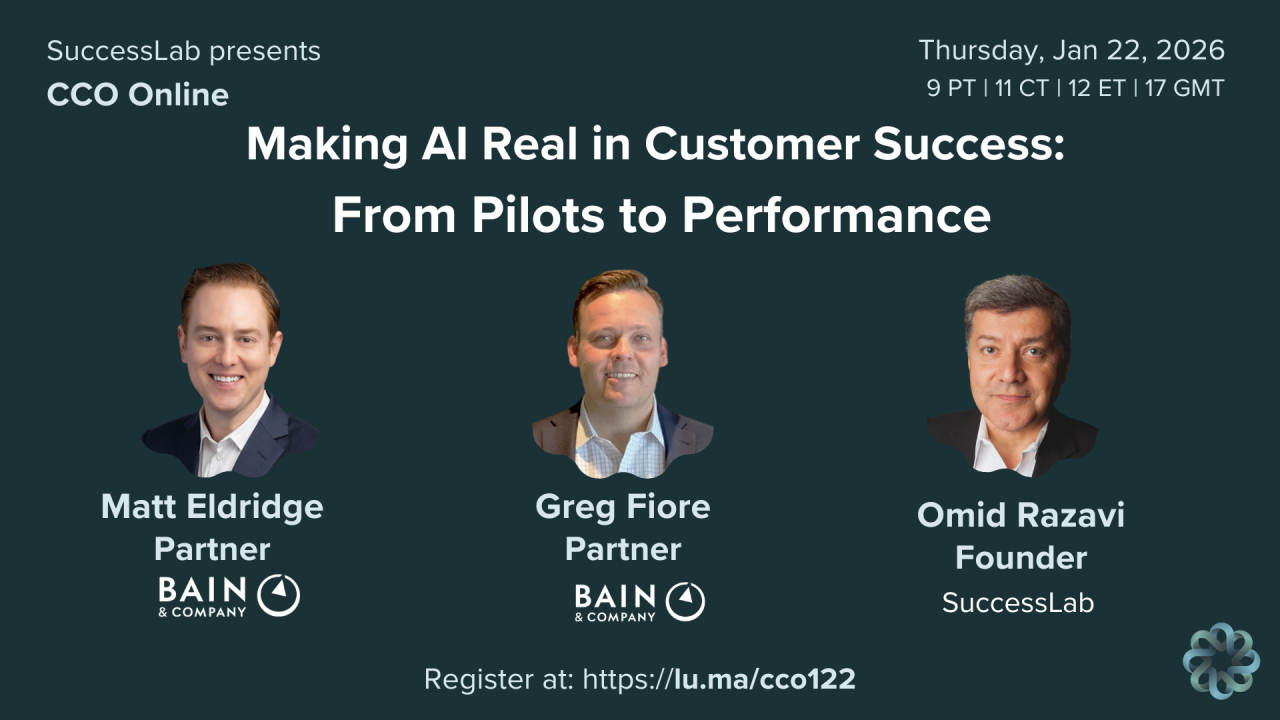 SuccessLab presents
CCO Online

Thursday, Jan 22, 2026
9 PT | 11 CT | 12 ET | 17 GMT

Making AI Real in Customer Success:
From Pilots to Performance

Matt Eldridge
Partner
BAIN & COMPANY

Greg Fiore
Partner
BAIN & COMPANY

Omid Razavi
Founder
SuccessLab

Register at: https://lu.ma/cco122